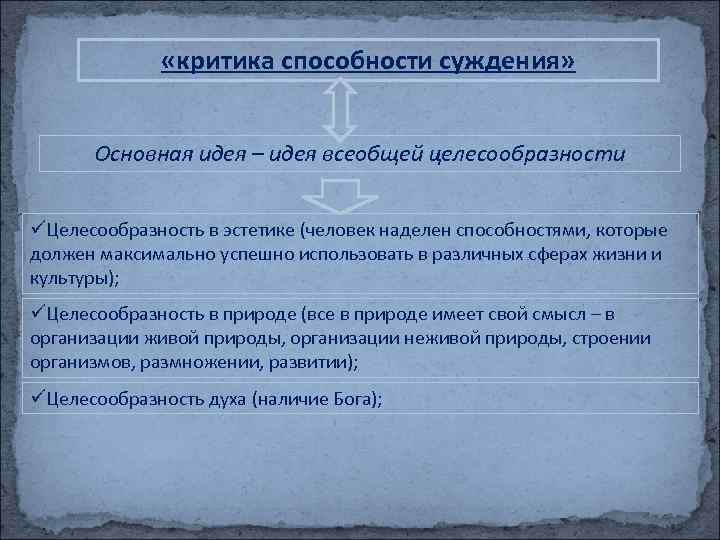 «критика способности суждения»

Основная идея – идея всеобщей целесообразности

✓Целесообразность в эстетике (человек наделен способностями, которые должен максимально успешно использовать в различных сферах жизни и культуры);

✓Целесообразность в природе (все в природе имеет свой смысл – в организации живой природы, организации неживой природы, строении организмов, размножении, развитии);

✓Целесообразность духа (наличие Бога);